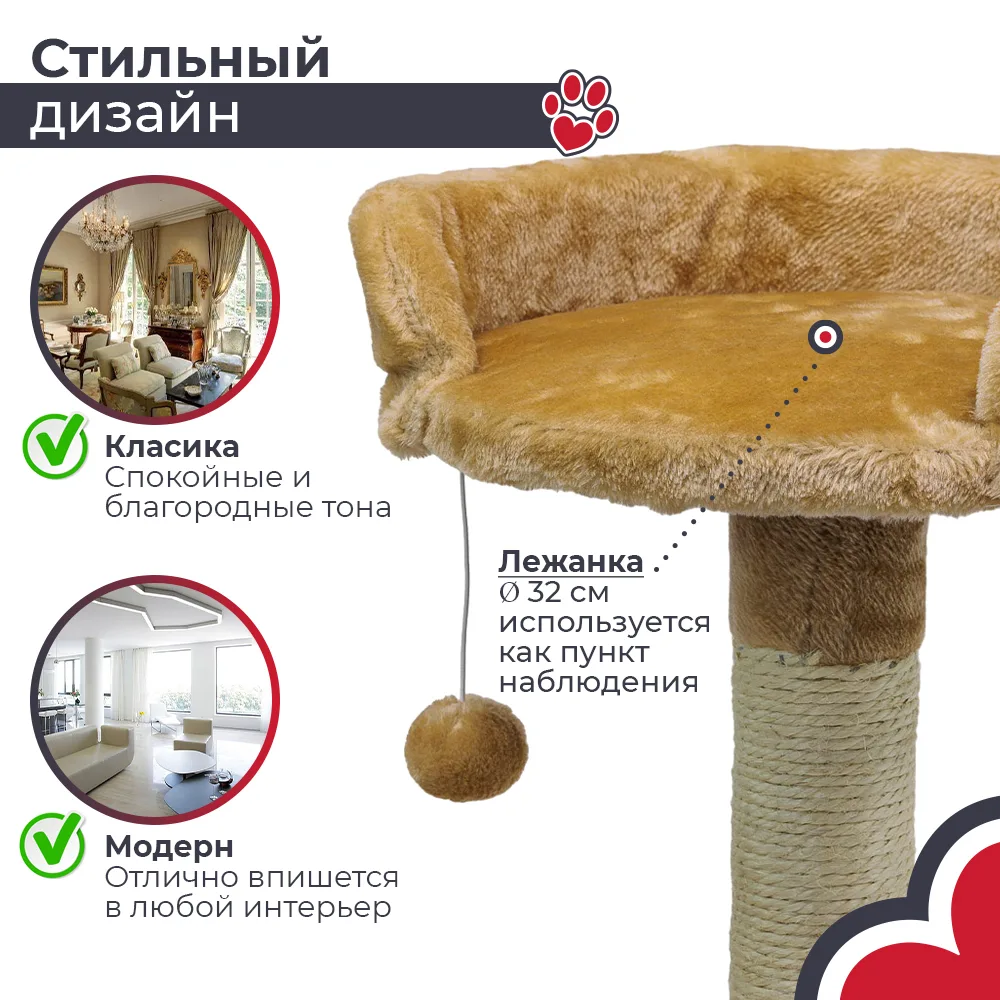 Стильный дизайн

Класика
Спокойные и благородные тона

Лежанка
Ø 32 см
используется как пункт наблюдения

Модерн
Отлично впишется в любой интерьер